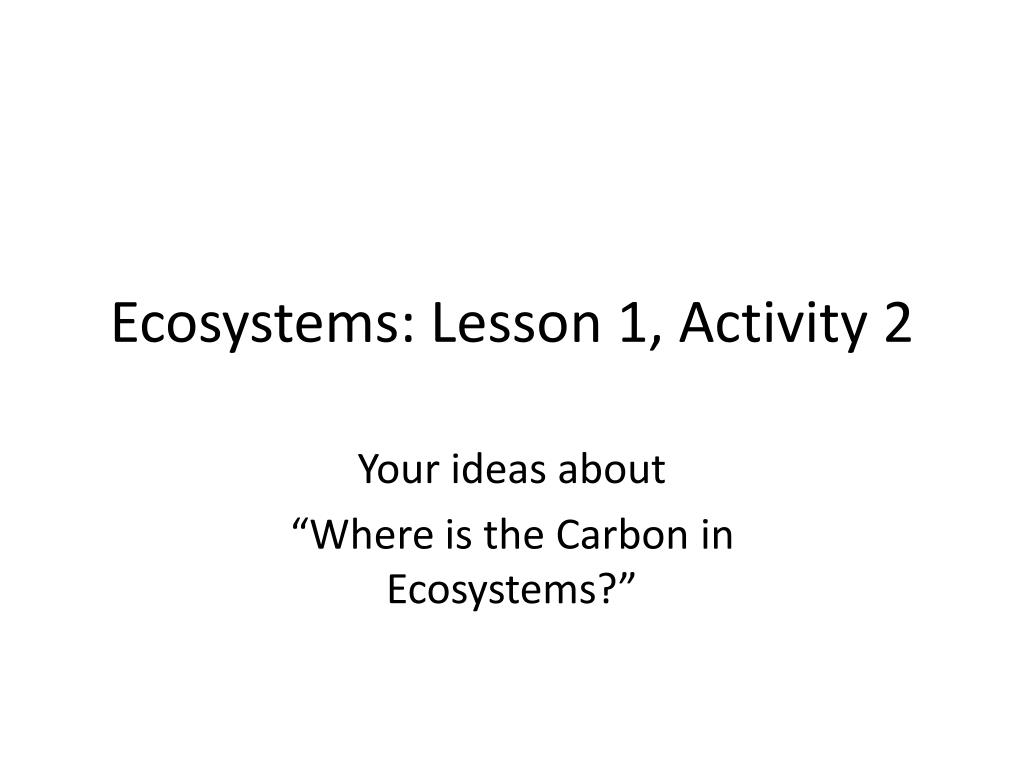 Ecosystems: Lesson 1, Activity 2

Your ideas about

“Where is the Carbon in Ecosystems?”